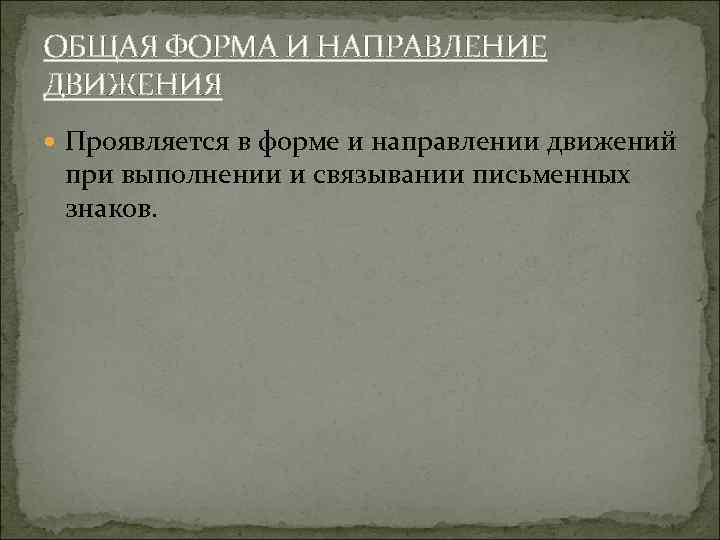 ОБЩАЯ ФОРМА И НАПРАВЛЕНИЕ ДВИЖЕНИЯ

Проявляется в форме и направлении движений при выполнении и связывании письменных знаков.